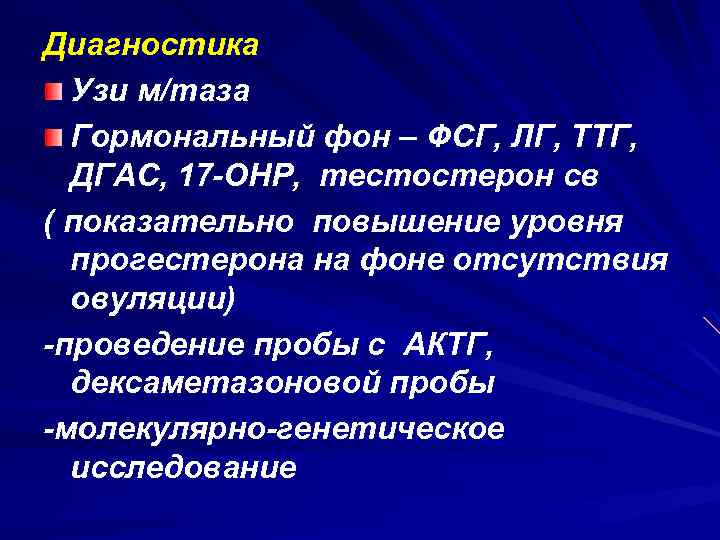 Диагностика

Узи м/таза

Гормональный фон – ФСГ, ЛГ, ТТГ, ДГАС, 17-ОНР, тестостерон св

( показательно повышение уровня прогестерона на фоне отсутствия овуляции)

-проведение пробы с АКТГ, дексаметазоновой пробы

-молекулярно-генетическое исследование